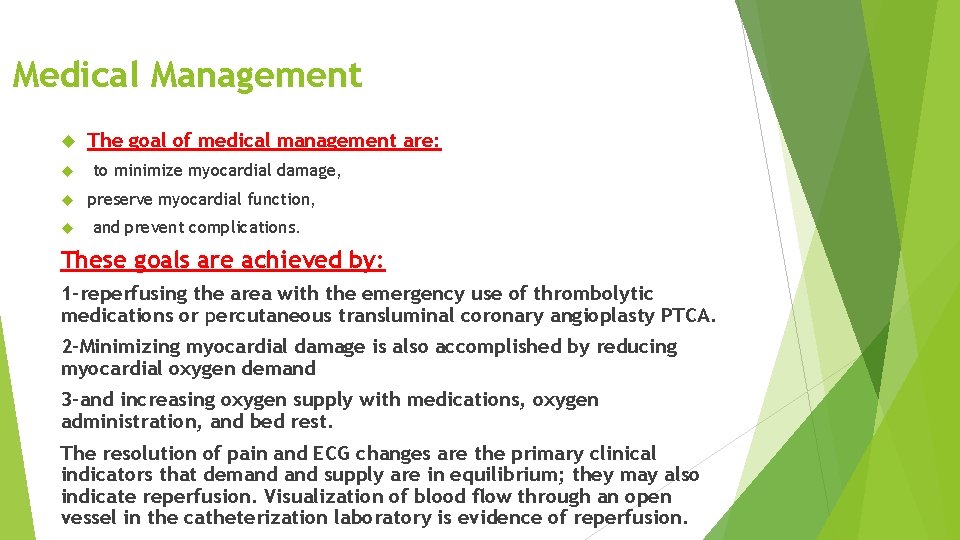 Medical Management

The goal of medical management are:

to minimize myocardial damage,

preserve myocardial function,

and prevent complications.

These goals are achieved by:

1-reperfusing the area with the emergency use of thrombolytic medications or percutaneous transluminal coronary angioplasty PTCA.

2-Minimizing myocardial damage is also accomplished by reducing myocardial oxygen demand

3-and increasing oxygen supply with medications, oxygen administration, and bed rest.

The resolution of pain and ECG changes are the primary clinical indicators that demand and supply are in equilibrium; they may also indicate reperfusion. Visualization of blood flow through an open vessel in the catheterization laboratory is evidence of reperfusion.